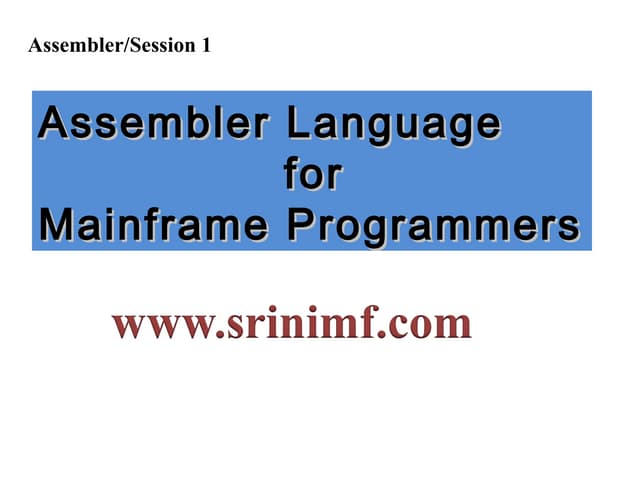 Assembler/Session 1

Assembler Language for Mainframe Programmers

www.srinimf.com